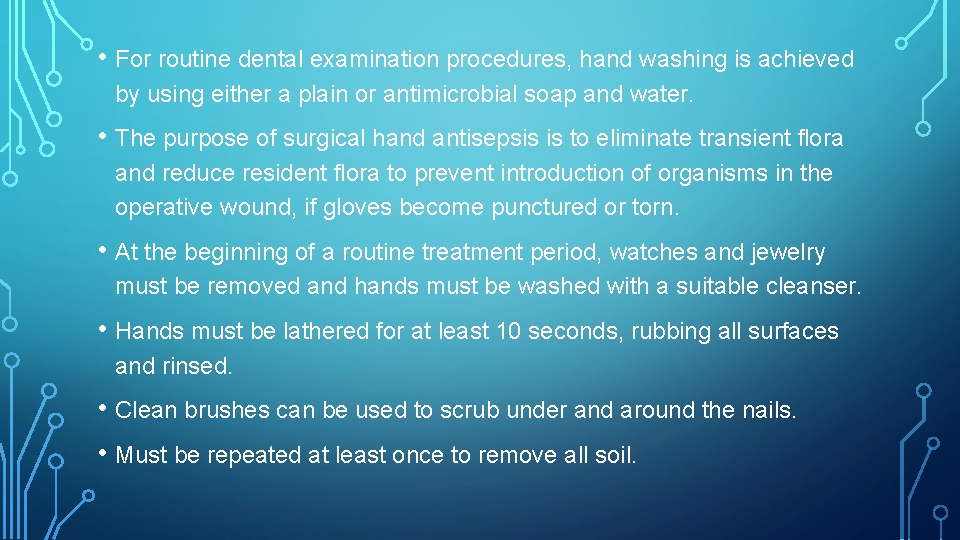 • For routine dental examination procedures, hand washing is achieved by using either a plain or antimicrobial soap and water.

• The purpose of surgical hand antisepsis is to eliminate transient flora and reduce resident flora to prevent introduction of organisms in the operative wound, if gloves become punctured or torn.

• At the beginning of a routine treatment period, watches and jewelry must be removed and hands must be washed with a suitable cleanser.

• Hands must be lathered for at least 10 seconds, rubbing all surfaces and rinsed.

• Clean brushes can be used to scrub under and around the nails.

• Must be repeated at least once to remove all soil.